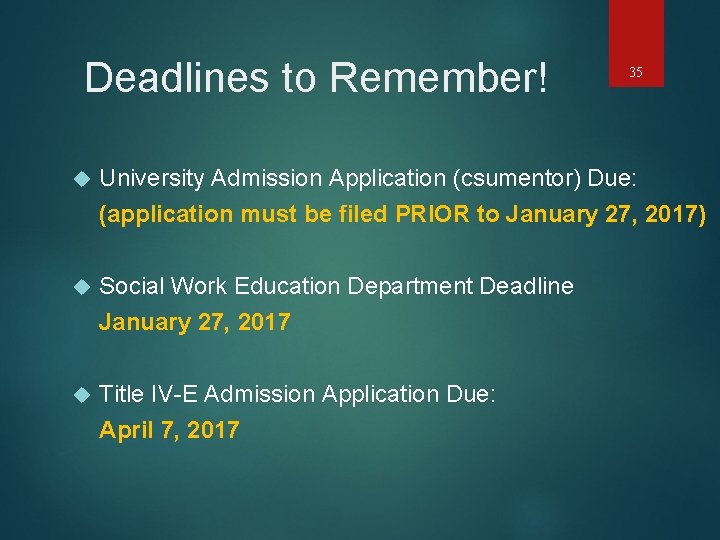 Deadlines to Remember!

35

University Admission Application (csumentor) Due:
(application must be filed PRIOR to January 27, 2017)

Social Work Education Department Deadline
January 27, 2017

Title IV-E Admission Application Due:
April 7, 2017